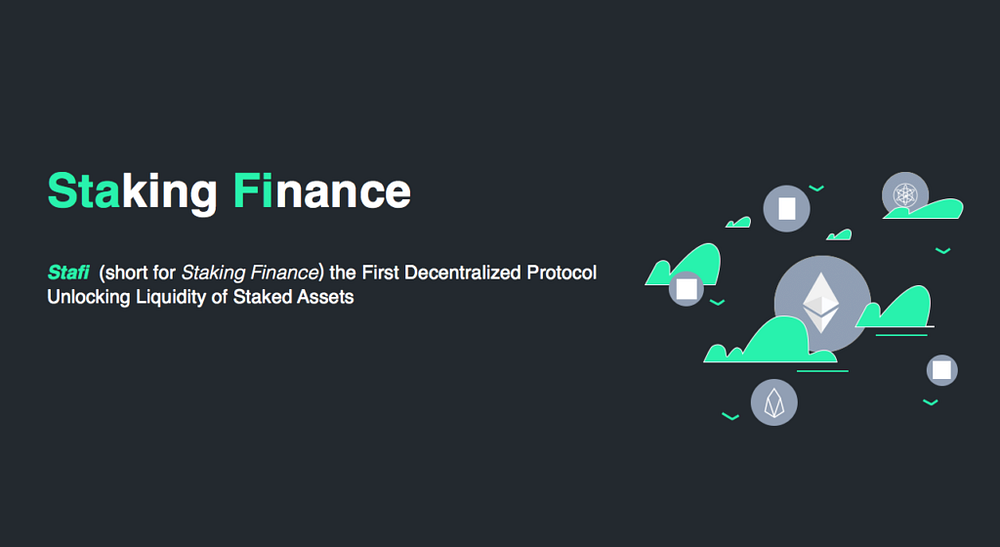 Staking Finance

Stafi (short for Staking Finance) the First Decentralized Protocol Unlocking Liquidity of Staked Assets